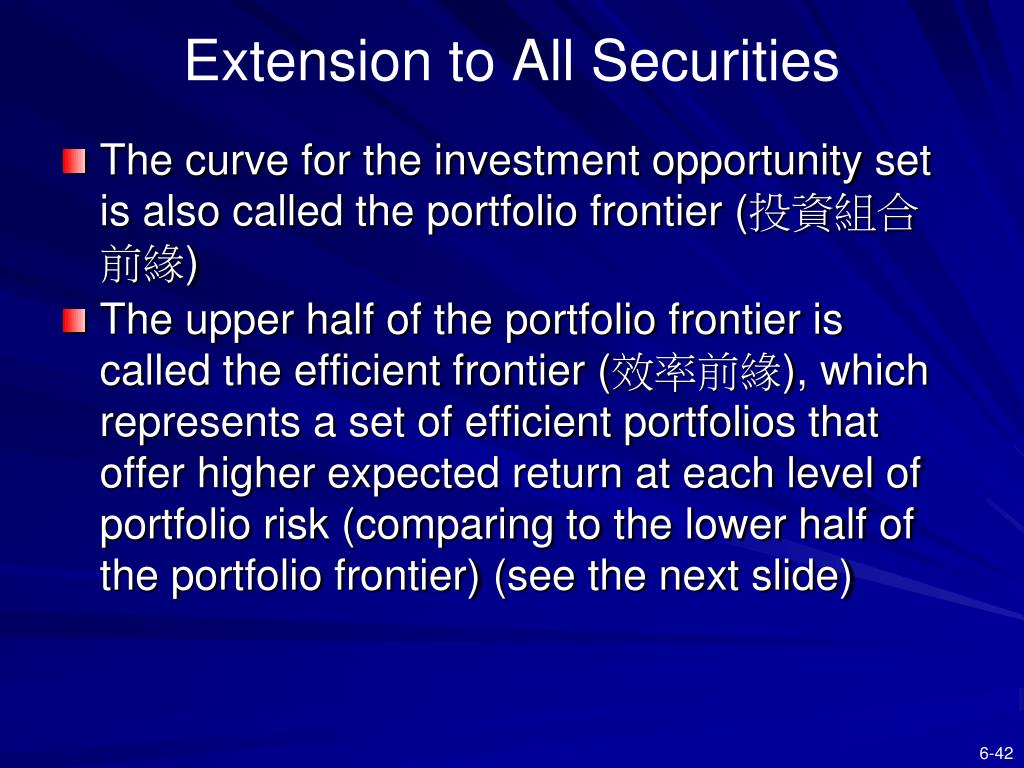 Extension to All Securities

The curve for the investment opportunity set is also called the portfolio frontier (投資組合前緣)

The upper half of the portfolio frontier is called the efficient frontier (效率前緣), which represents a set of efficient portfolios that offer higher expected return at each level of portfolio risk (comparing to the lower half of the portfolio frontier) (see the next slide)

6-42